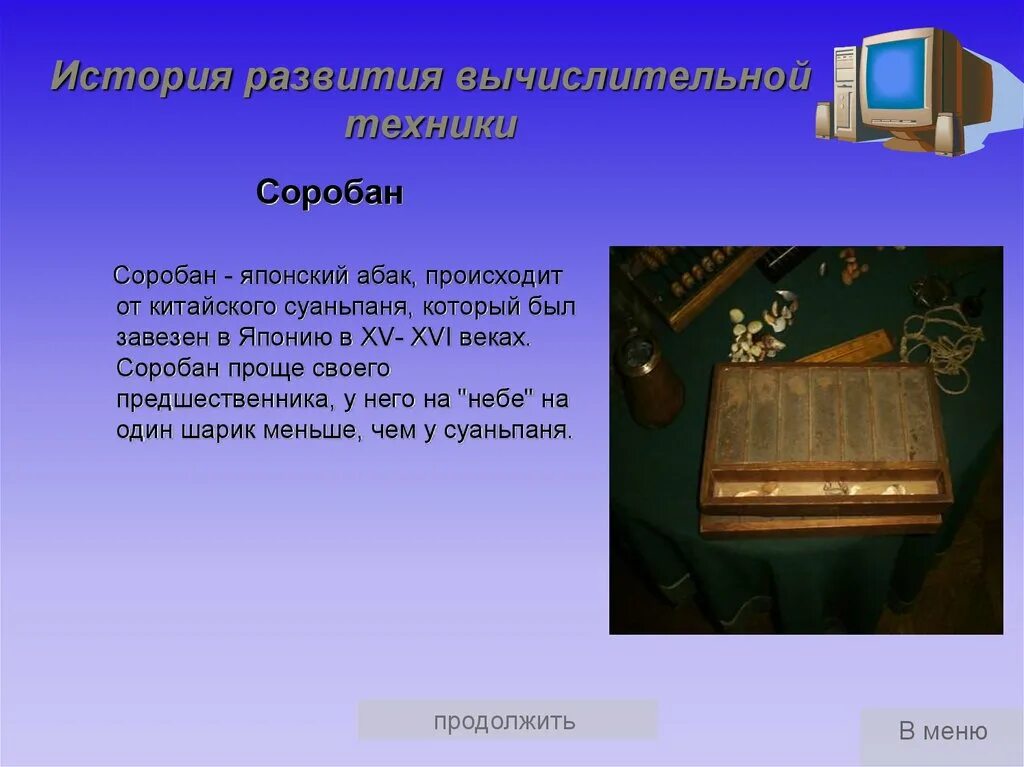 История развития вычислительной техники

Соробан

Соробан - японский абак, происходит от китайского суаньпаня, который был завезен в Японию в XV- XVI веках. Соробан проще своего предшественника, у него на "небе" на один шарик меньше, чем у суаньпаня.

продолжить

В меню